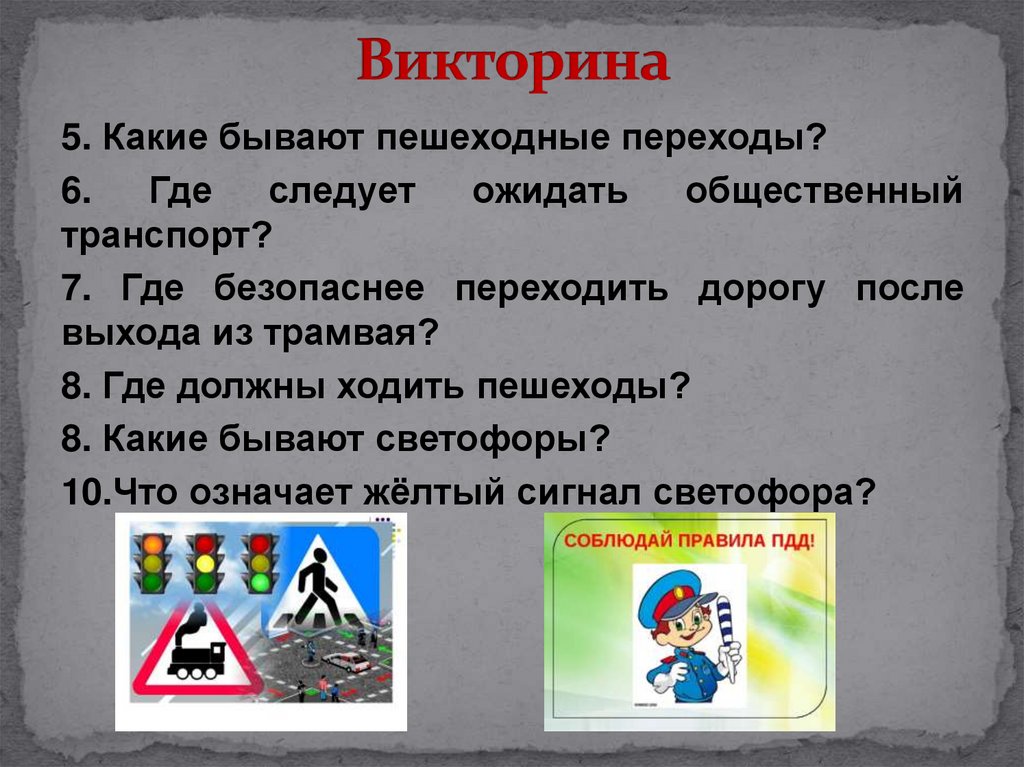 Викторина

5. Какие бывают пешеходные переходы?

6. Где следует ожидать общественный транспорт?

7. Где безопаснее переходить дорогу после выхода из трамвая?

8. Где должны ходить пешеходы?

8. Какие бывают светофоры?

10.Что означает жёлтый сигнал светофора?

СОБЛЮДАЙ ПРАВИЛА ПДД!